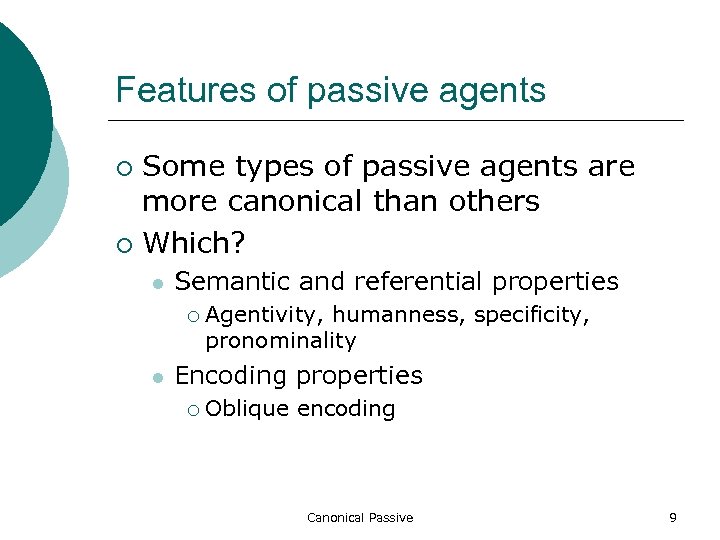 Features of passive agents

Some types of passive agents are more canonical than others

Which?

Semantic and referential properties

Agentivity, humanness, specificity, pronominality

Encoding properties

Oblique encoding

Canonical Passive

9